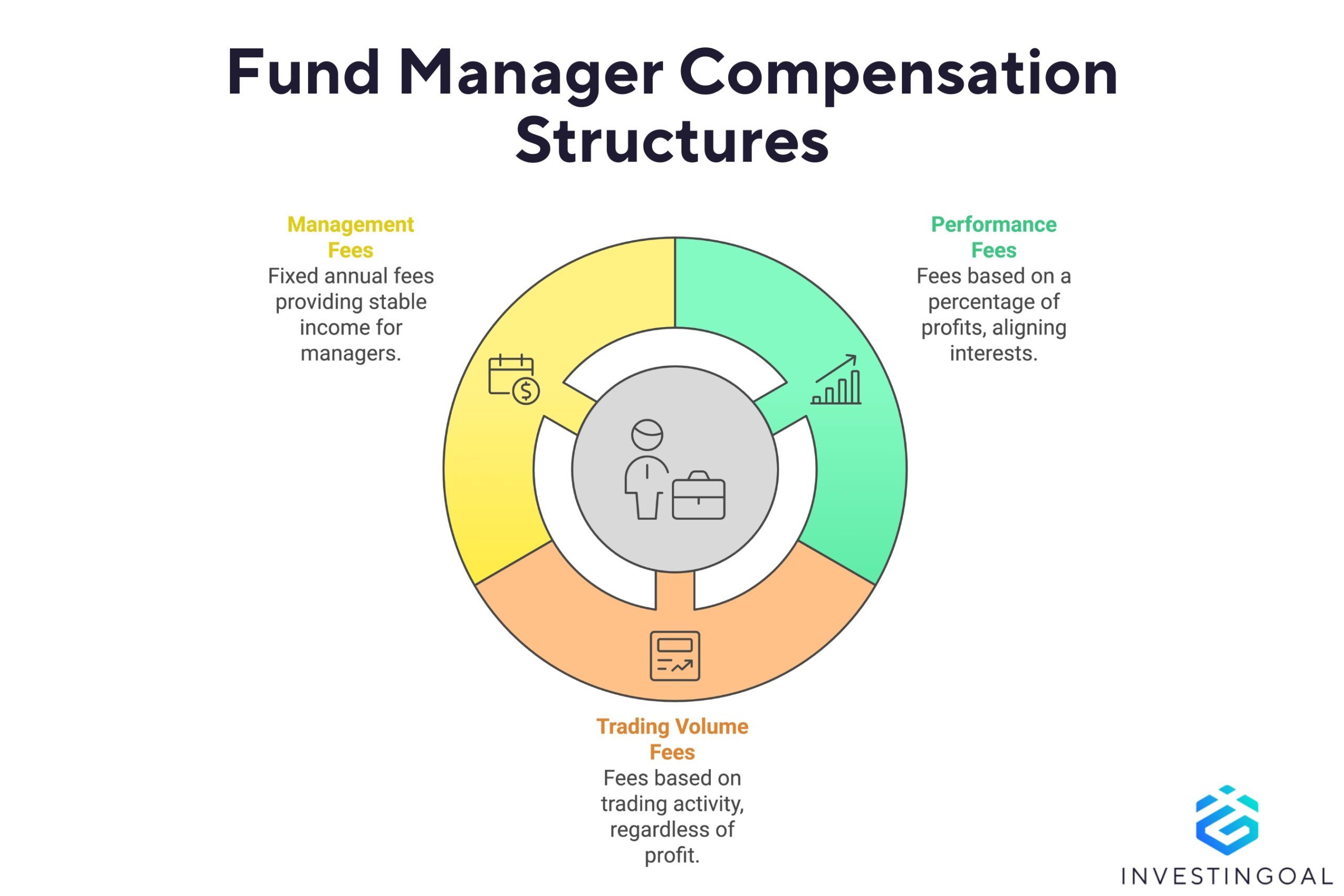 Fund Manager Compensation Structures

Management Fees
Fixed annual fees providing stable income for managers.

Performance Fees
Fees based on a percentage of profits, aligning interests.

Trading Volume Fees
Fees based on trading activity, regardless of profit.

INVESTINGOAL